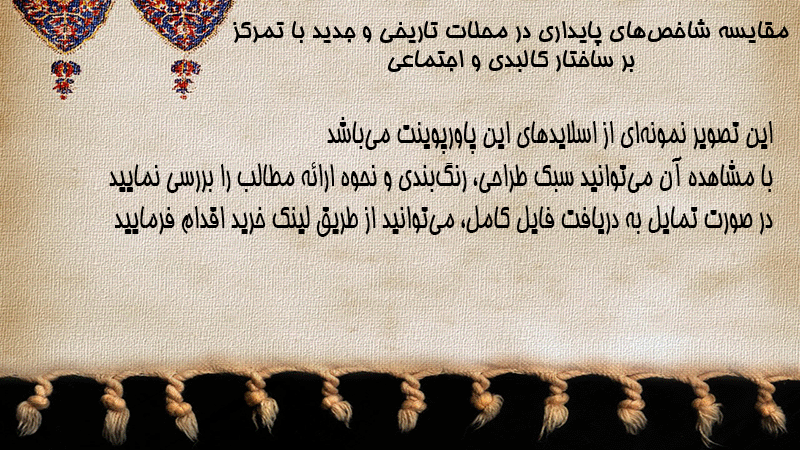 مقایسه شاخص‌های پایداری در محلات تاریخی و جدید با تمرکز بر ساختار کالبدی و اجتماعی

این تصویر نمونه‌ای از اسلایدهای این پاورپوینت می‌باشد
با مشاهده آن می‌توانید سبک طراحی، رنگ‌بندی و نحوه ارائه مطالب را بررسی نمایید
در صورت تمایل به دریافت فایل کامل، می‌توانید از طریق لینک خرید اقدام فرمایید